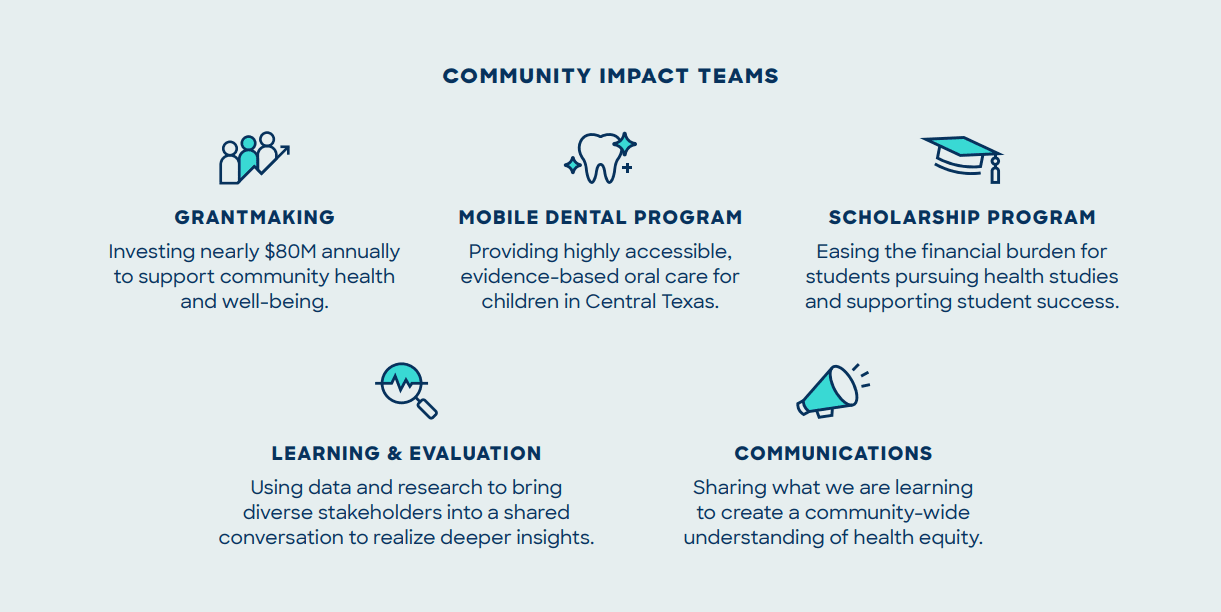 COMMUNITY IMPACT TEAMS

GRANTMAKING

Investing nearly \$80M annually to support community health and well-being.

MOBILE DENTAL PROGRAM

Providing highly accessible, evidence-based oral care for children in Central Texas.

SCHOLARSHIP PROGRAM

Easing the financial burden for students pursuing health studies and supporting student success.

LEARNING & EVALUATION

Using data and research to bring diverse stakeholders into a shared conversation to realize deeper insights.

COMMUNICATIONS

Sharing what we are learning to create a community-wide understanding of health equity.